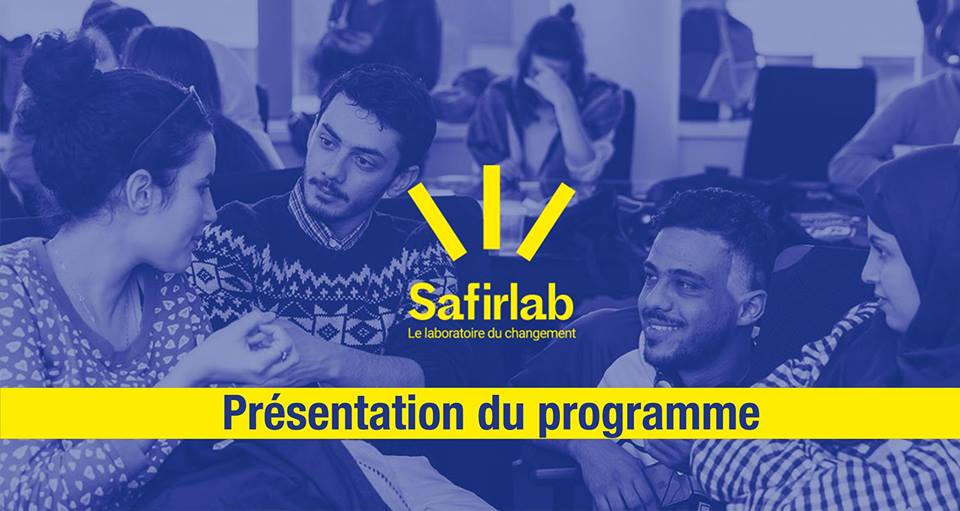 Safirlab
Le laboratoire du changement

Présentation du programme